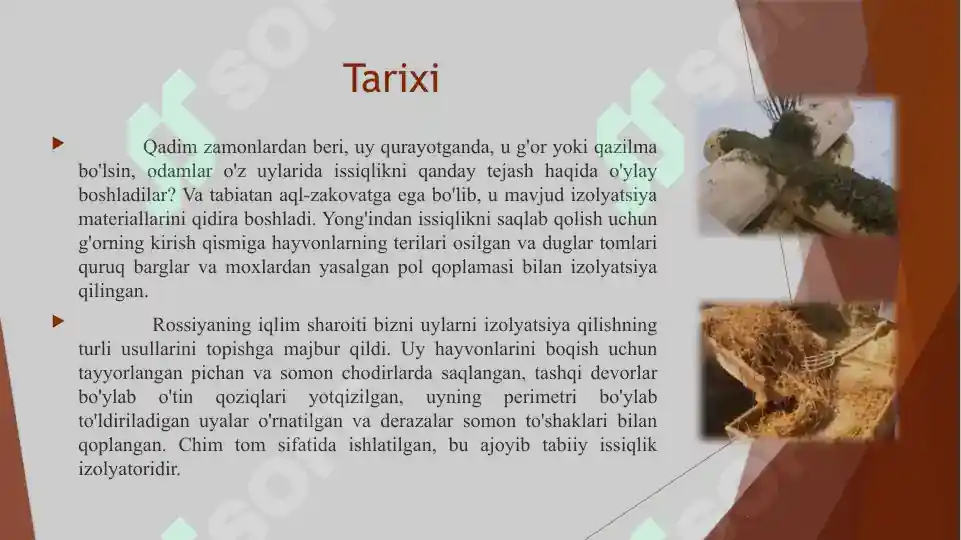 Tarixi

Qadim zamonlardan beri, uy qurayotganda, u g'or yoki qazilma bo'lsin, odamlar o'z uylarida issiqlikni qanday tejash haqida o'ylay boshladilar? Va tabiatan aql-zakovatga ega bo'lib, u mavjud izolyatsiya materiallarini qidira boshladi. Yong'indan issiqlikni saqlab qolish uchun g'orning kirish qismiga hayvonlarning terilari osilgan va duglar tomlari quruq barglar va moxlardan yasalgan pol qoplamasi bilan izolyatsiya qilingan.

Rossiyaning iqlim sharoiti bizni uylarni izolyatsiya qilishning turli usullarini topishga majbur qildi. Uy hayvonlarini boqish uchun tayyorlangan pichan va somon chodirlarda saqlangan, tashqi devorlar bo'ylab o'tin qoziqlari yotqizilgan, uyning perimetri bo'ylab to'ldiriladigan uyalar o'rnatilgan va derazalar somon to'shaklari bilan qoplangan. Chim tom sifatida ishlatilgan, bu ajoyib tabiiy issiqlik izolyatoridir.